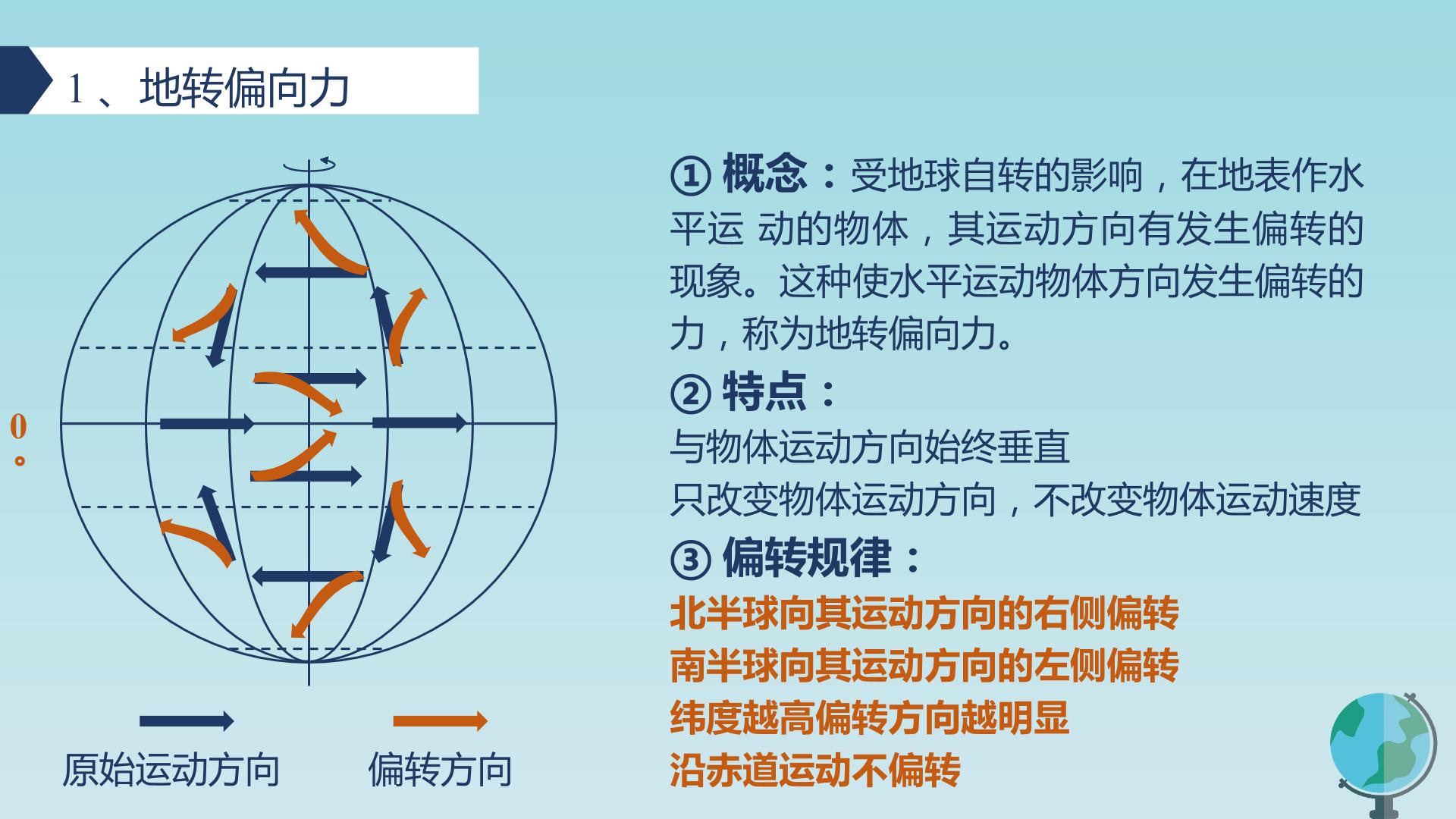 1、地转偏向力

0°

原始运动方向

偏转方向

①概念：受地球自转的影响，在地表作水平运 动的物体，其运动方向有发生偏转的现象。这种使水平运动物体方向发生偏转的力，称为地转偏向力。

②特点：

与物体运动方向始终垂直

只改变物体运动方向，不改变物体运动速度

③偏转规律：

北半球向其运动方向的右侧偏转

南半球向其运动方向的左侧偏转

纬度越高偏转方向越明显

沿赤道运动不偏转